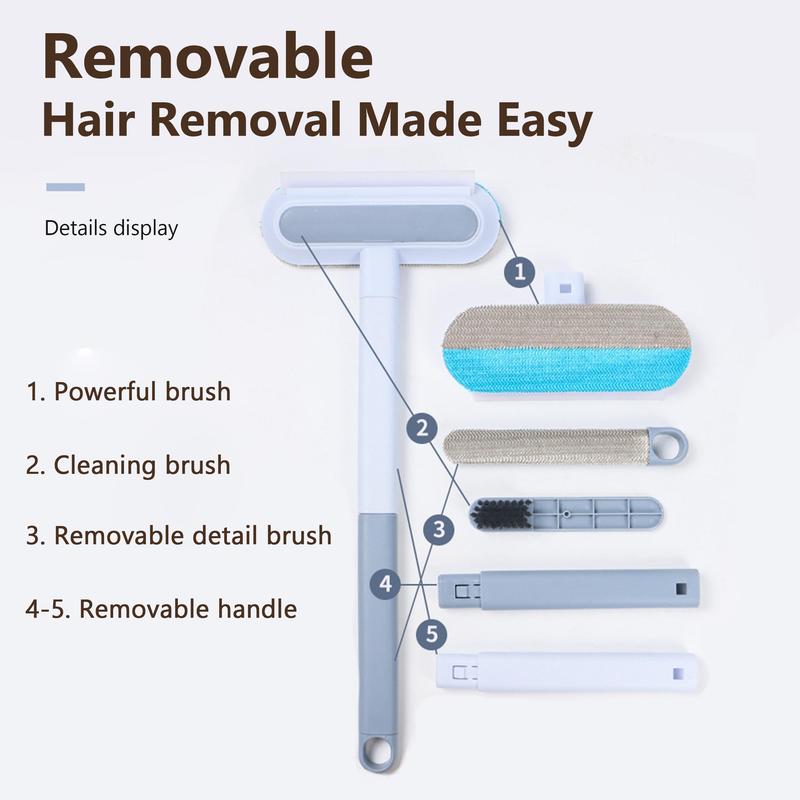 Removable

Hair Removal Made Easy

Details display

1. Powerful brush

2. Cleaning brush

3. Removable detail brush

4-5. Removable handle

1

2

3

4

5